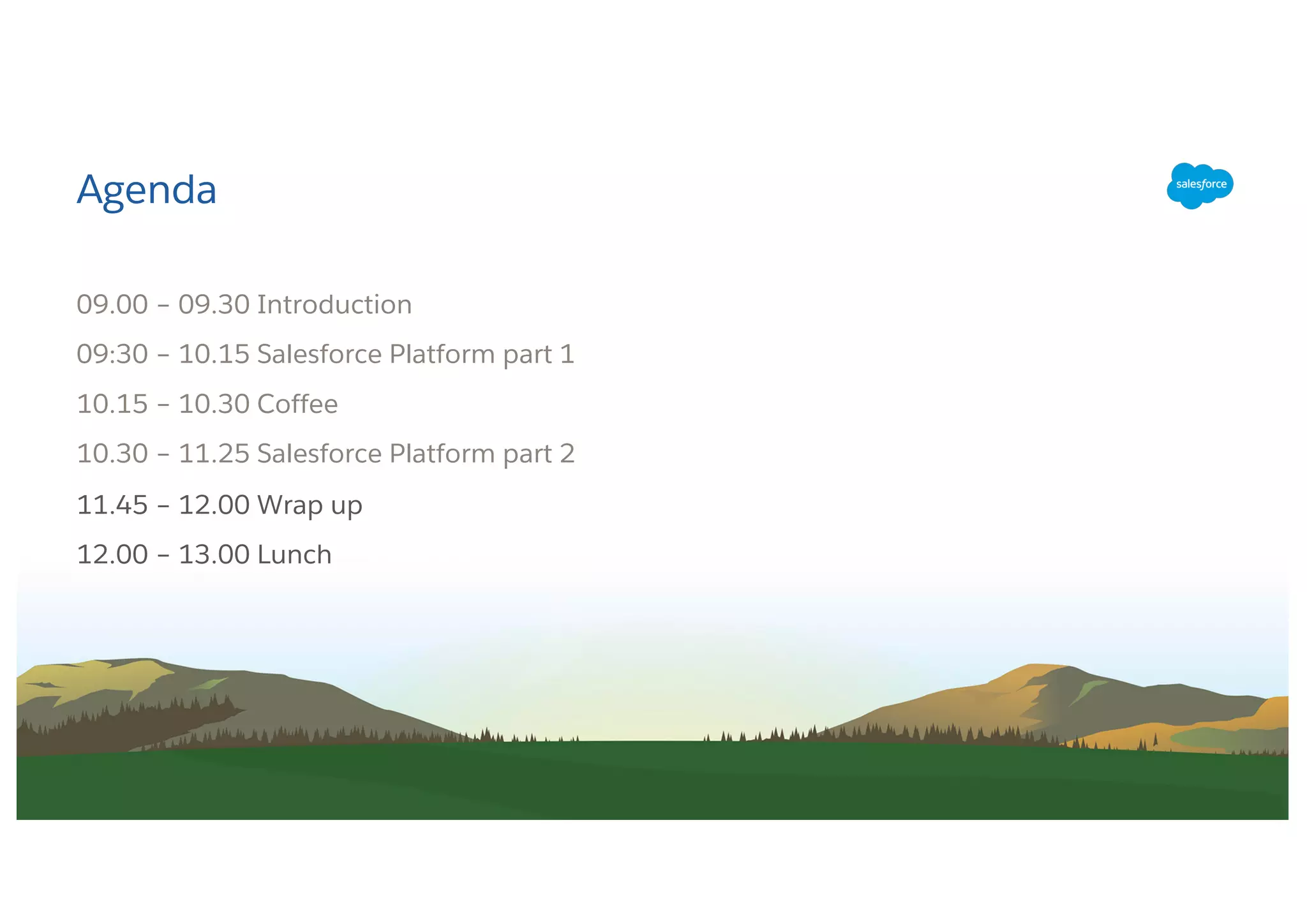 Agenda

salesforce

09.00 – 09.30 Introduction

09:30 – 10.15 Salesforce Platform part 1

10.15 – 10.30 Coffee

10.30 – 11.25 Salesforce Platform part 2

11.45 – 12.00 Wrap up

12.00 – 13.00 Lunch